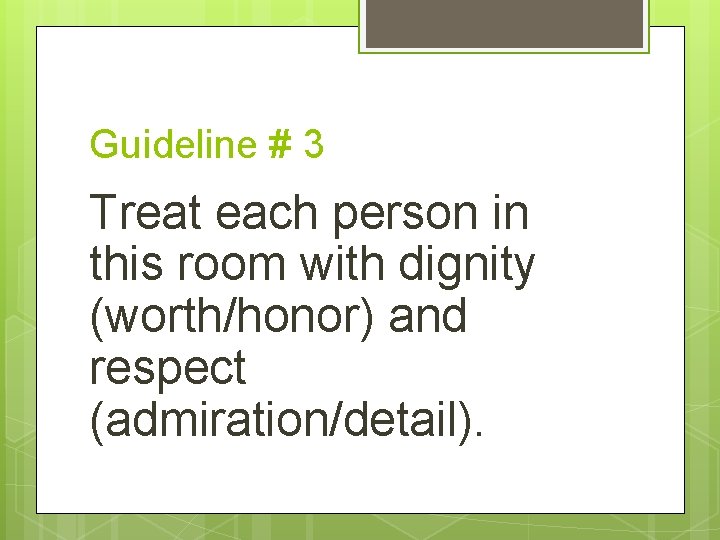 Guideline # 3

Treat each person in this room with dignity (worth/honor) and respect (admiration/detail).